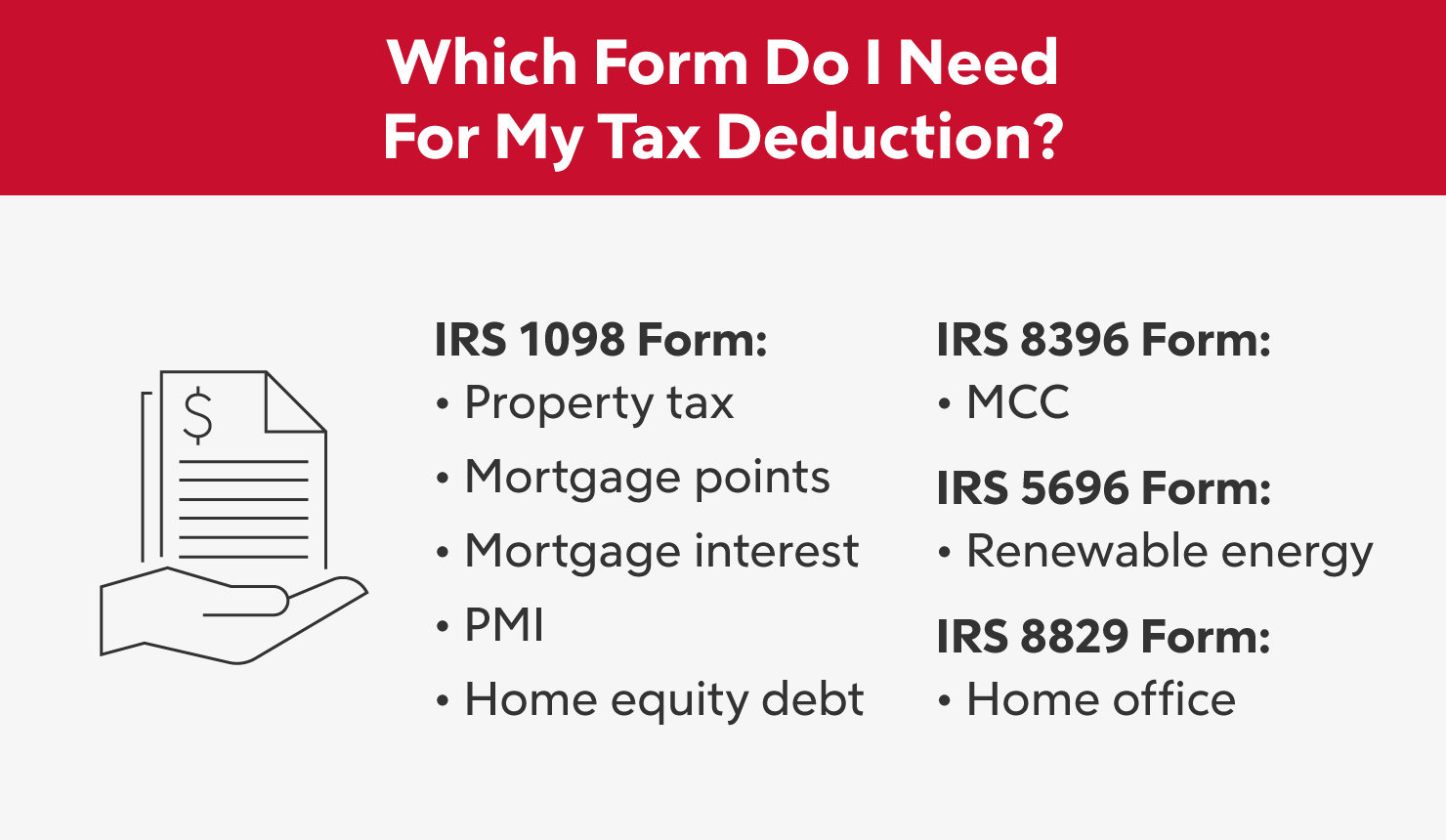 Which Form Do I Need For My Tax Deduction?

$

IRS 1098 Form:
• Property tax
• Mortgage points
• Mortgage interest
• PMI
• Home equity debt

IRS 8396 Form:
• MCC

IRS 5696 Form:
• Renewable energy

IRS 8829 Form:
• Home office